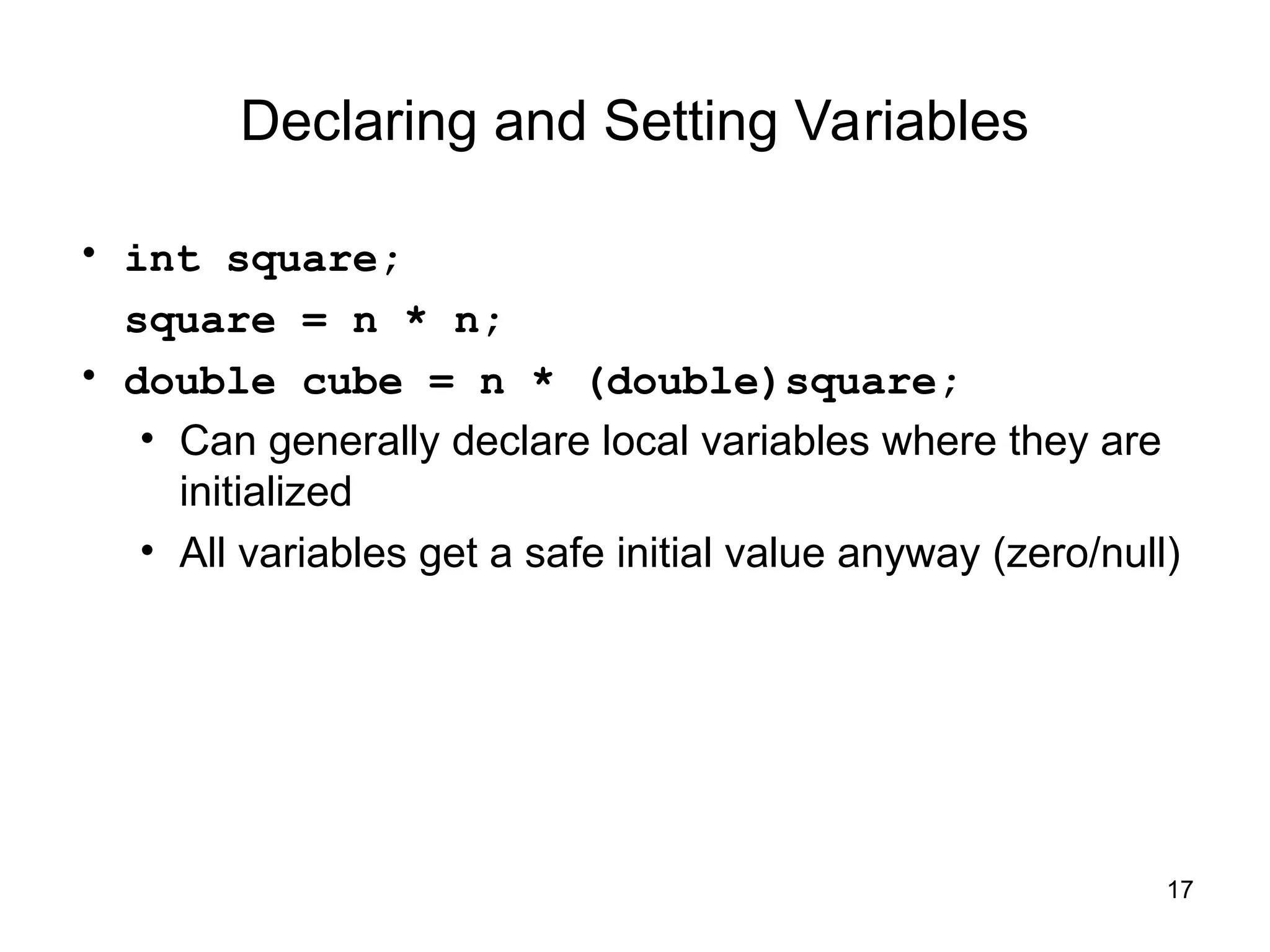 Declaring and Setting Variables

• int square;
square = n * n;

• double cube = n * (double)square;

• Can generally declare local variables where they are initialized

• All variables get a safe initial value anyway (zero/null)

17